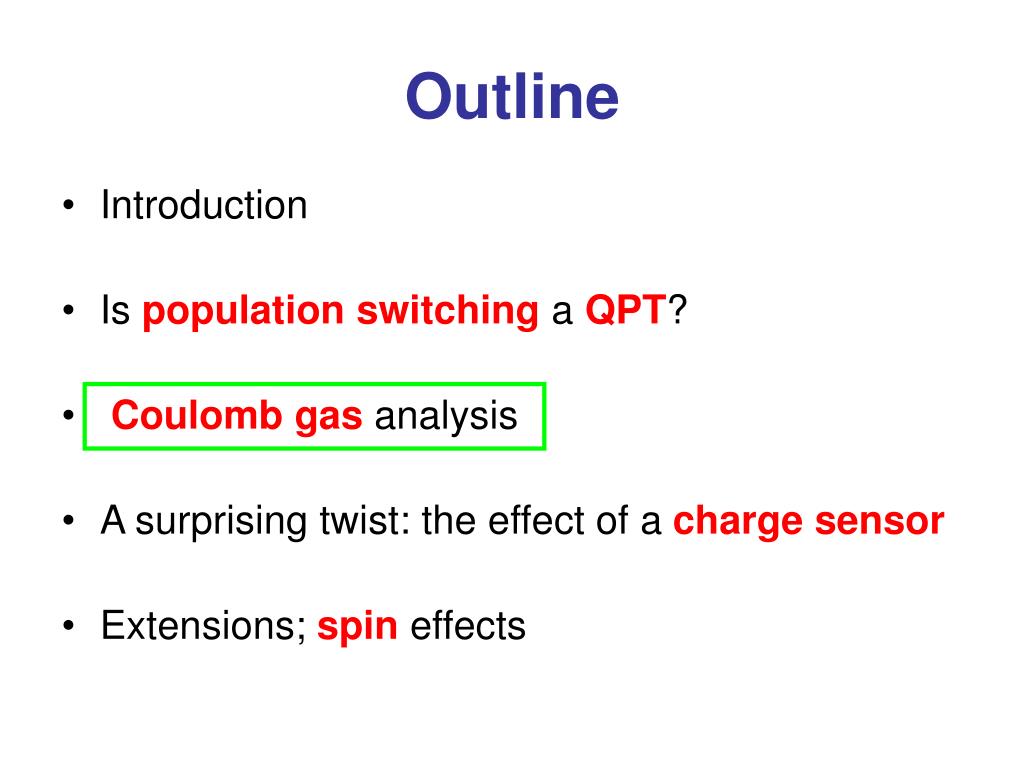 Outline

• Introduction

• Is population switching a QPT?

• Coulomb gas analysis

• A surprising twist: the effect of a charge sensor

• Extensions; spin effects